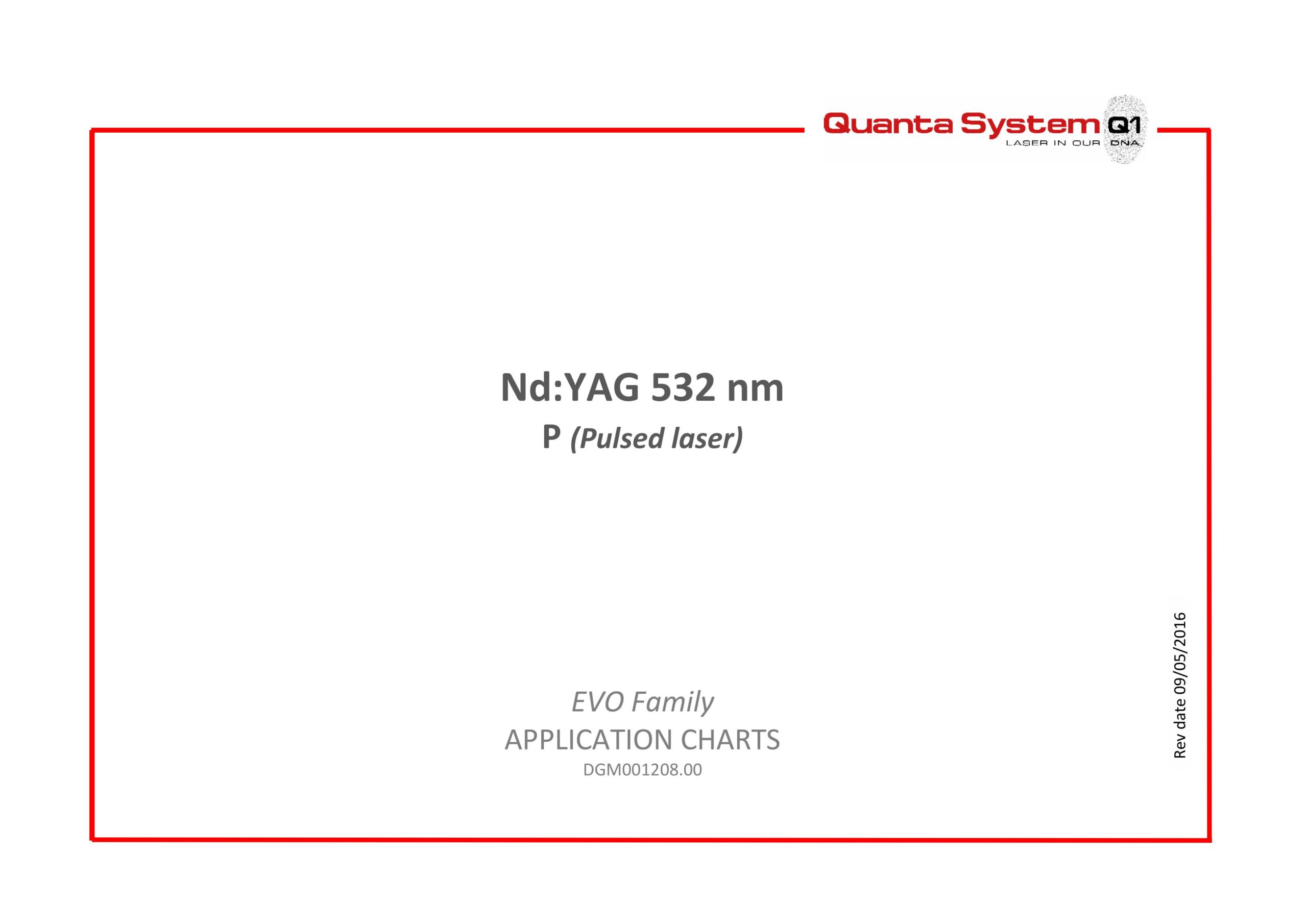 Quanta System Q1
LASER IN OUR DNA

Nd:YAG 532 nm
P (Pulsed laser)

EVO Family
APPLICATION CHARTS
DGM001208.00

Rev date 09/05/2016